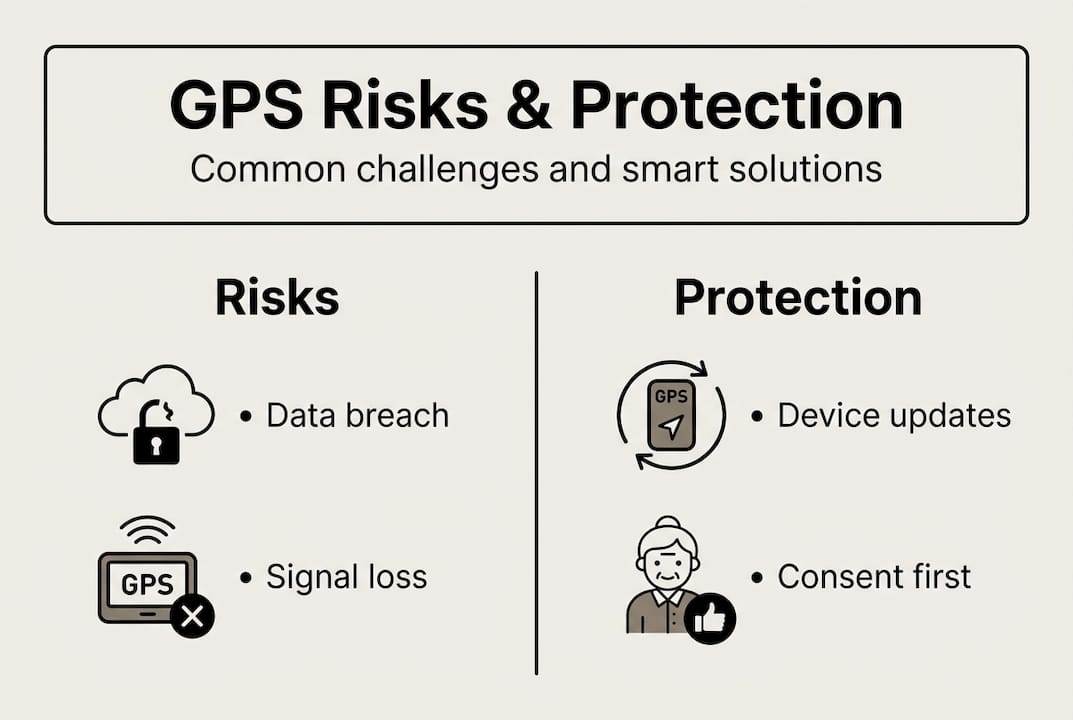 GPS Risks & Protection

Common challenges and smart solutions

Risks

• Data breach

GPS

• Signal loss

Protection

GPS

• Device updates

• Consent first